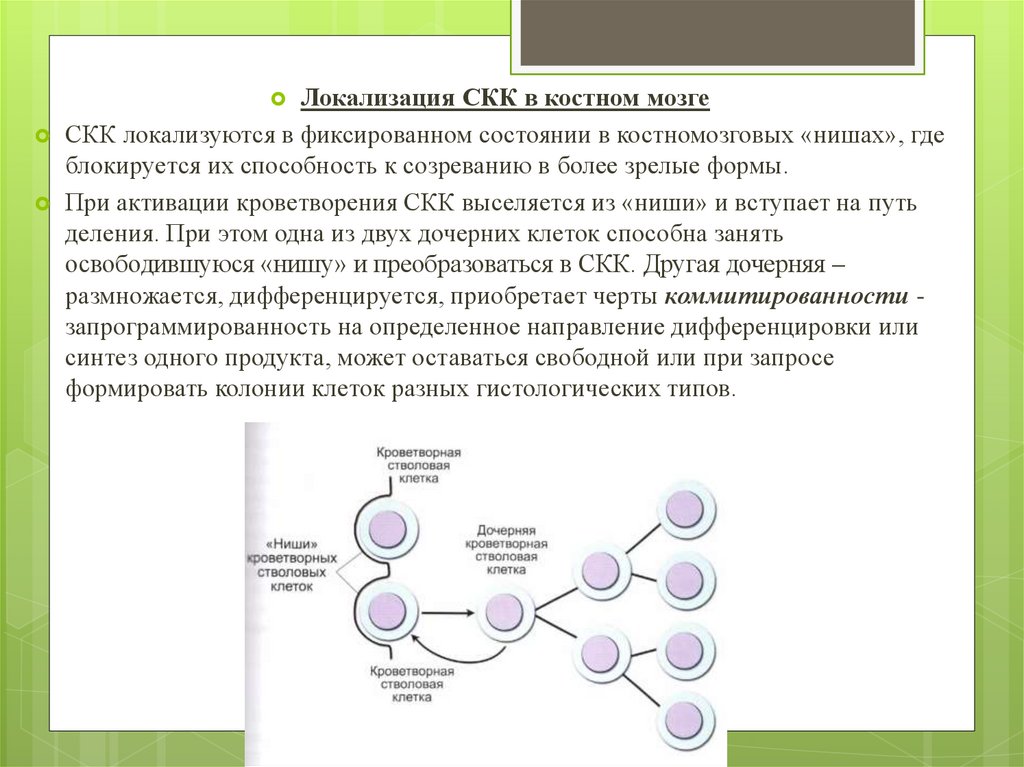 Локализация СКК в костном мозге

СКК локализуются в фиксированном состоянии в костномозговых «нишах», где блокируется их способность к созреванию в более зрелые формы.

При активации кроветворения СКК выселяется из «ниши» и вступает на путь деления. При этом одна из двух дочерних клеток способна занять освободившуюся «нишу» и преобразоваться в СКК. Другая дочерняя – размножается, дифференцируется, приобретает черты коммитированности - запрограммированность на определенное направление дифференцировки или синтез одного продукта, может оставаться свободной или при запросе формировать колонии клеток разных гистологических типов.

Кроветворная стволовая клетка

«Ниши» кроветворных стволовых клеток

Дочерняя кроветворная стволовая клетка

Кроветворная стволовая клетка